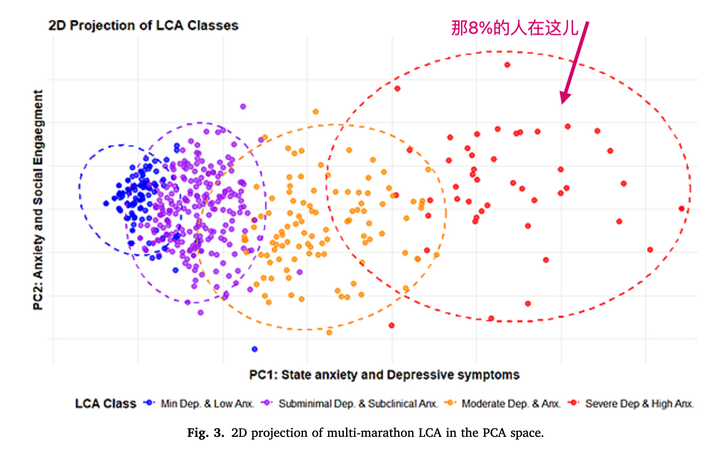 2D Projection of LCA Classes

那8%的人在这儿

PC2: Anxiety and Social Engaegment

PC1: State anxiety and Depressive symptoms

LCA Class
Min Dep. & Low Anx.
Subminimal Dep. & Subclinical Anx.
Moderate Dep. & Anx.
Severe Dep & High Anx.

Fig. 3. 2D projection of multi-marathon LCA in the PCA space.